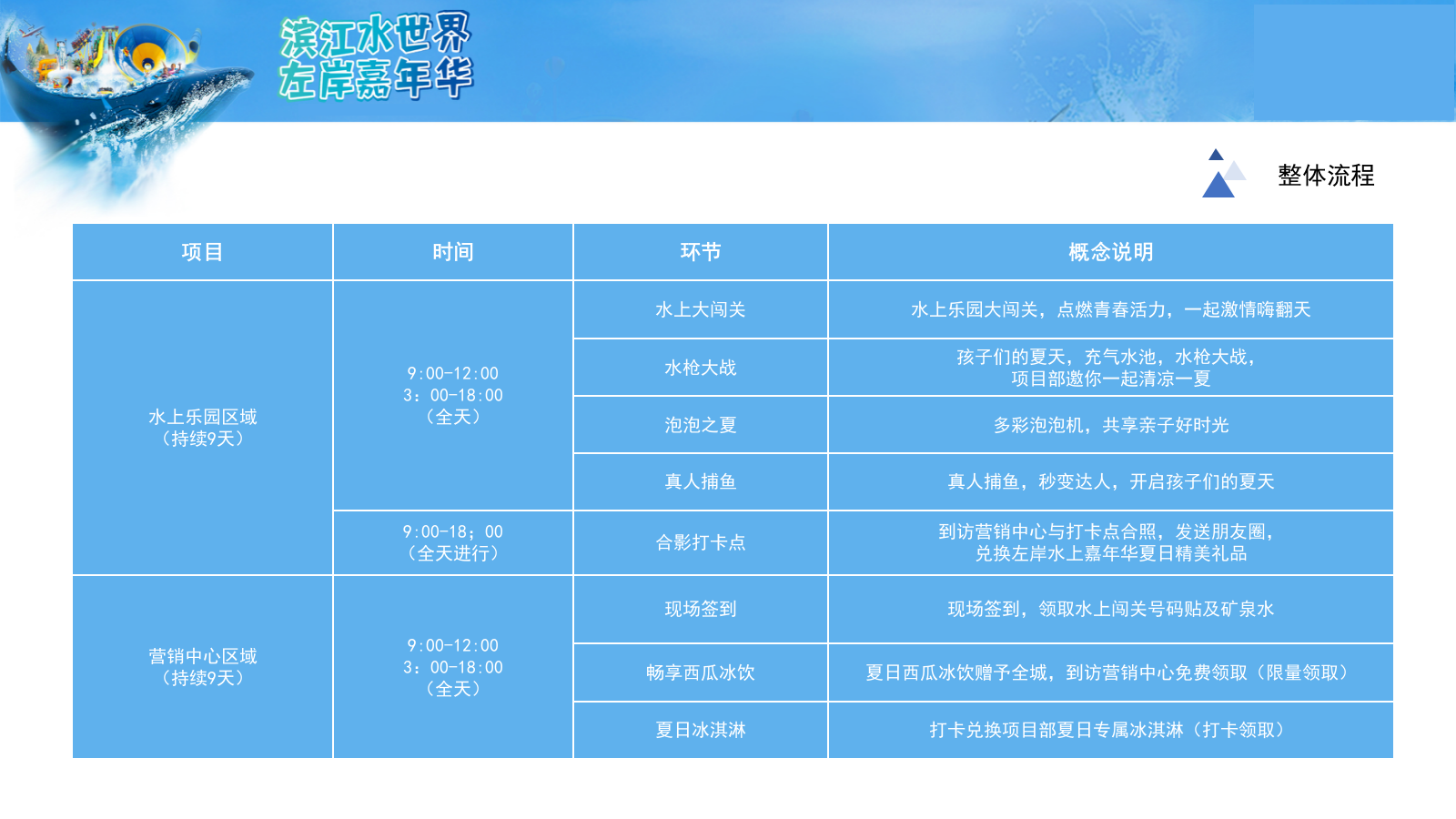 滨江水世界
左岸嘉年华

整体流程

| 项目 | 时间 | 环节 | 概念说明 |
|---|---|---|---|
| 水上乐园区域（持续9天） | 9:00-12:00 3：00-18:00（全天） | 水上大闯关 | 水上乐园大闯关，点燃青春活力，一起激情嗨翻天 |
| | | 水枪大战 | 孩子们的夏天，充气水池，水枪大战，项目部邀你一起清凉一夏 |
| | | 泡泡之夏 | 多彩泡泡机，共享亲子好时光 |
| | | 真人捕鱼 | 真人捕鱼，秒变达人，开启孩子们的夏天 |
| | 9:00-18；00（全天进行） | 合影打卡点 | 到访营销中心与打卡点合照，发送朋友圈，兑换左岸水上嘉年华夏日精美礼品 |
| 营销中心区域（持续9天） | 9:00-12:00 3：00-18:00（全天） | 现场签到 | 现场签到，领取水上闯关号码贴及矿泉水 |
| | | 畅享西瓜冰饮 | 夏日西瓜冰饮赠予全城，到访营销中心免费领取（限量领取） |
| | | 夏日冰淇淋 | 打卡兑换项目部夏日专属冰淇淋（打卡领取） |